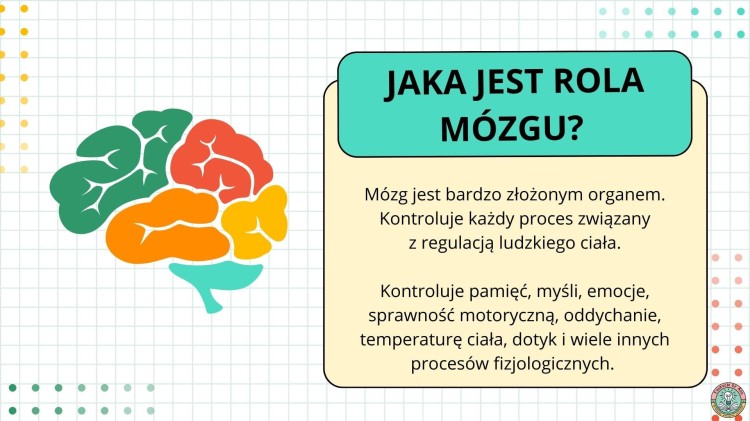 JAKA JEST ROLA MÓZGU?

Mózg jest bardzo złożonym organem. Kontroluje każdy proces związany z regulacją ludzkiego ciała.

Kontroluje pamięć, myśli, emocje, sprawność motoryczną, oddychanie, temperaturę ciała, dotyk i wiele innych procesów fizjologicznych.